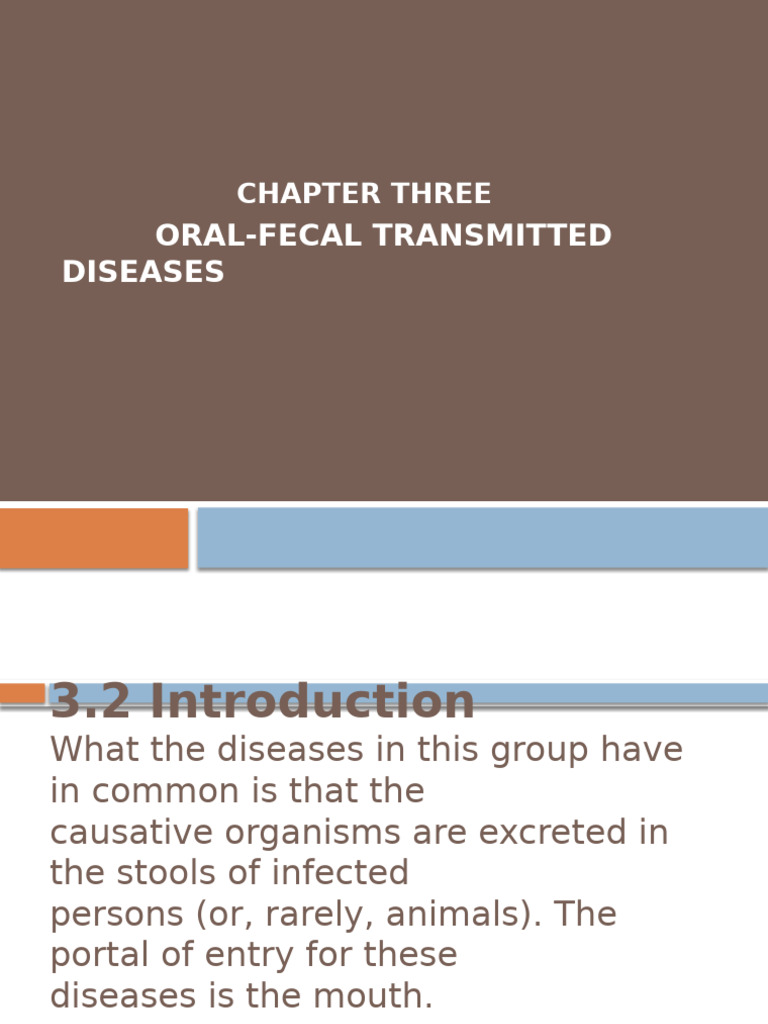 CHAPTER THREE
ORAL-FECAL TRANSMITTED DISEASES

3.2 Introduction

What the diseases in this group have in common is that the causative organisms are excreted in the stools of infected persons (or, rarely, animals). The portal of entry for these diseases is the mouth.